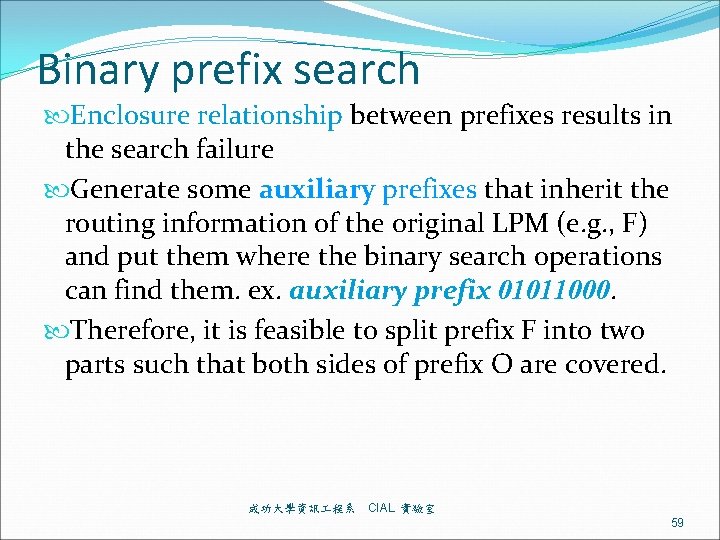 Binary prefix search

Enclosure relationship between prefixes results in the search failure

Generate some auxiliary prefixes that inherit the routing information of the original LPM (e.g., F) and put them where the binary search operations can find them. ex. auxiliary prefix 01011000.

Therefore, it is feasible to split prefix F into two parts such that both sides of prefix O are covered.

成功大學資訊工程系 CIAL 實驗室

59